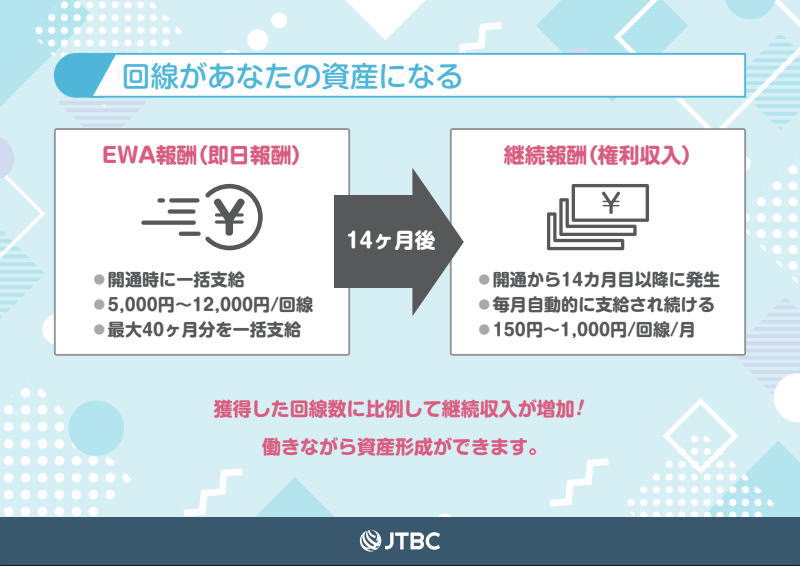 回線があなたの資産になる

EWA報酬（即日報酬）

¥

●開通時に一括支給
●5,000円～12,000円/回線
●最大40ヶ月分を一括支給

14ヶ月後

継続報酬（権利収入）

¥

●開通から14カ月目以降に発生
●毎月自動的に支給され続ける
●150円～1,000円/回線/月

獲得した回線数に比例して継続収入が増加！
働きながら資産形成ができます。

JTBC